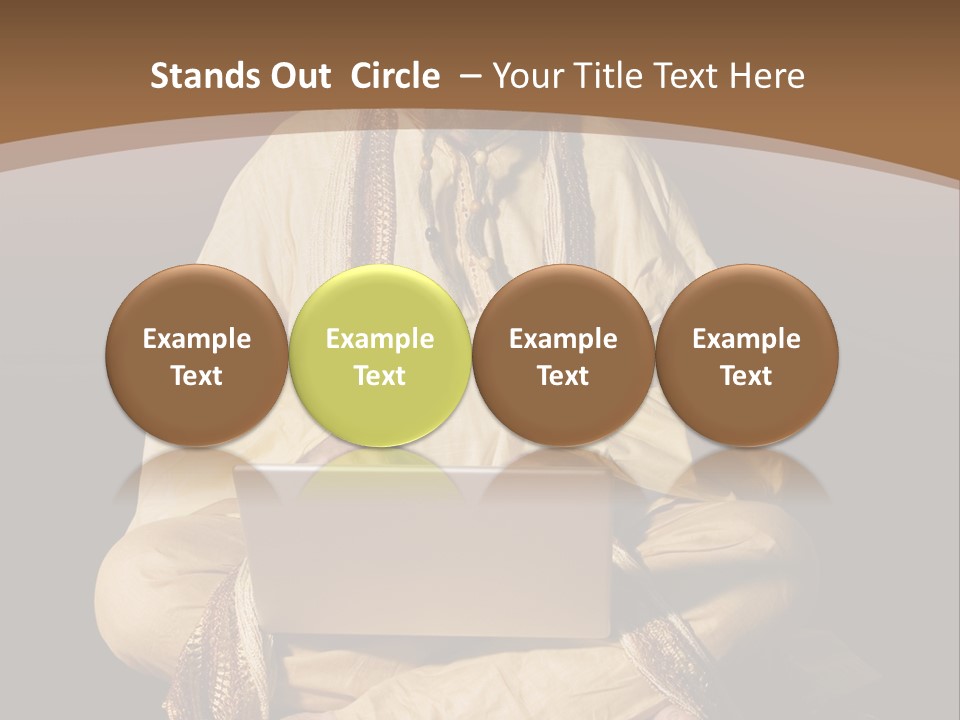 Stands Out Circle – Your Title Text Here

Example Text

Example Text

Example Text

Example Text